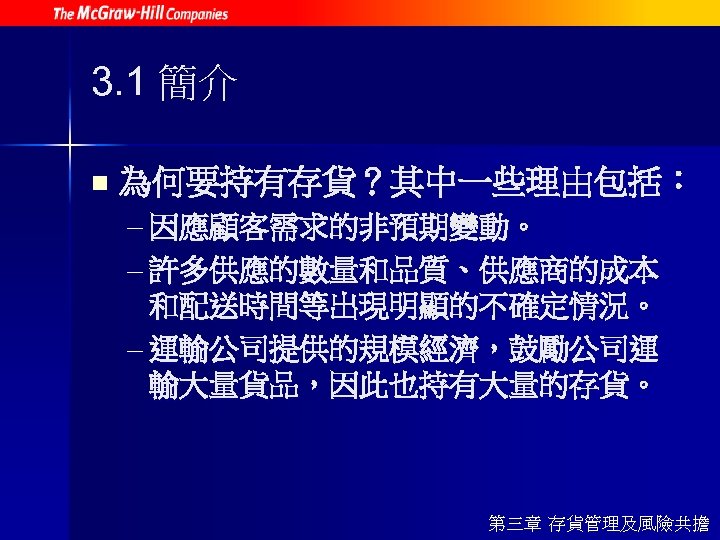 The McGraw-Hill Companies

3.1 簡介

■ 為何要持有存貨？其中一些理由包括：

– 因應顧客需求的非預期變動。

– 許多供應的數量和品質、供應商的成本和配送時間等出現明顯的不確定情況。

– 運輸公司提供的規模經濟，鼓勵公司運輸大量貨品，因此也持有大量的存貨。

第三章 存貨管理及風險共擔